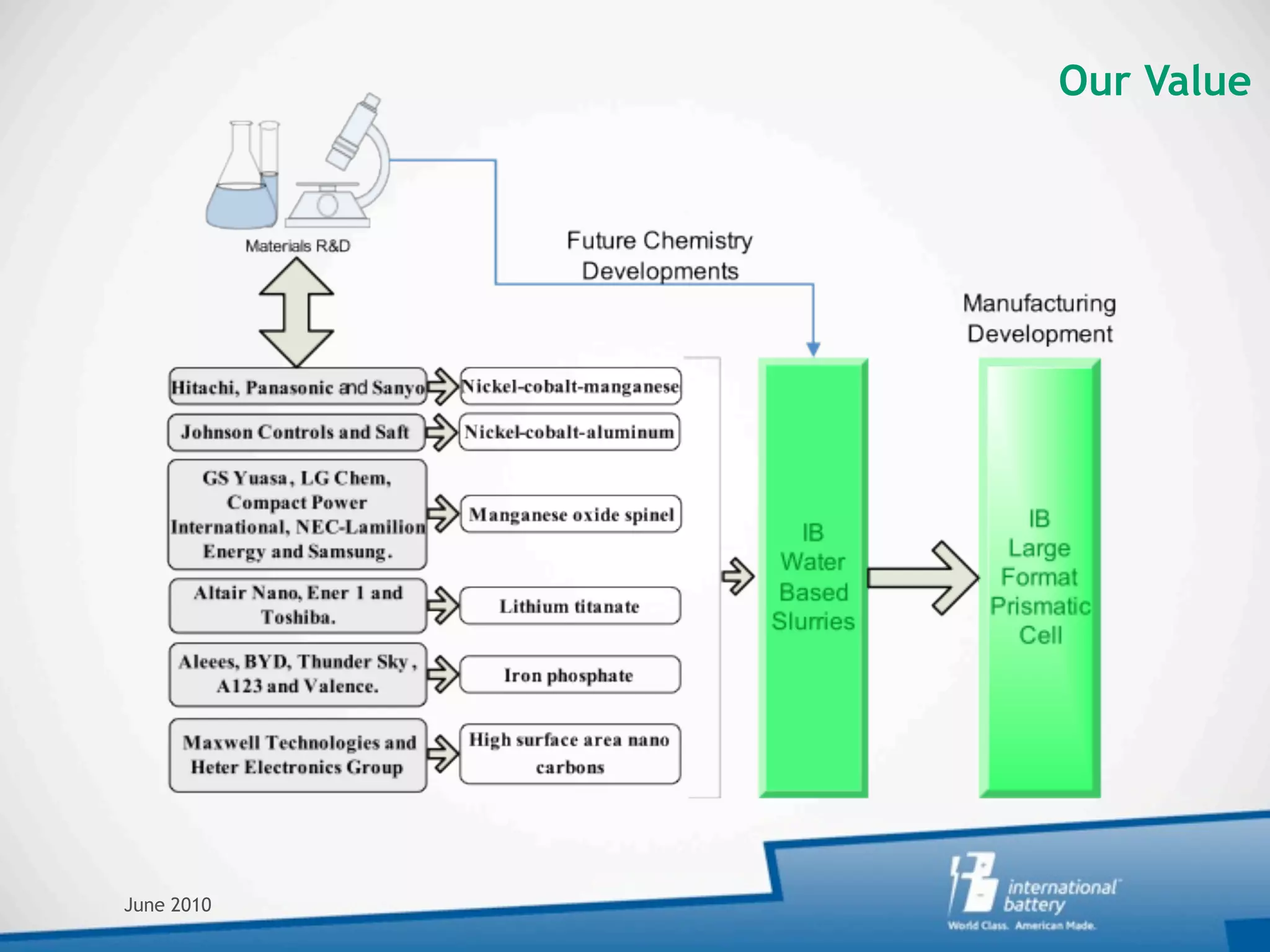 Our Value

Materials R&D

Future Chemistry Developments

Manufacturing Development

Hitachi, Panasonic and Sanyo

Nickel-cobalt-manganese

Johnson Controls and Saft

Nickel-cobalt-aluminum

GS Yuasa, LG Chem, Compact Power International, NEC-Lamilion Energy and Samsung.

Manganese oxide spinel

Altair Nano, Ener 1 and Toshiba.

Lithium titanate

Aleees, BYD, Thunder Sky, A123 and Valence.

Iron phosphate

Maxwell Technologies and Heter Electronics Group

High surface area nano carbons

IB Water Based Slurries

IB Large Format Prismatic Cell

June 2010

international battery
World Class. American Made.